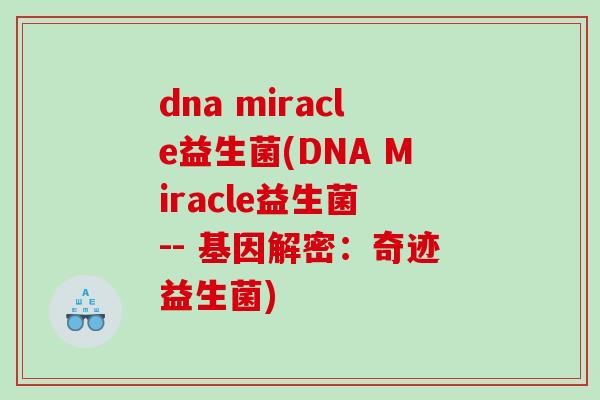 dna miracle益生菌(DNA Miracle益生菌 -- 基因解密：奇迹益生菌)

A
Ш E
E M Ш